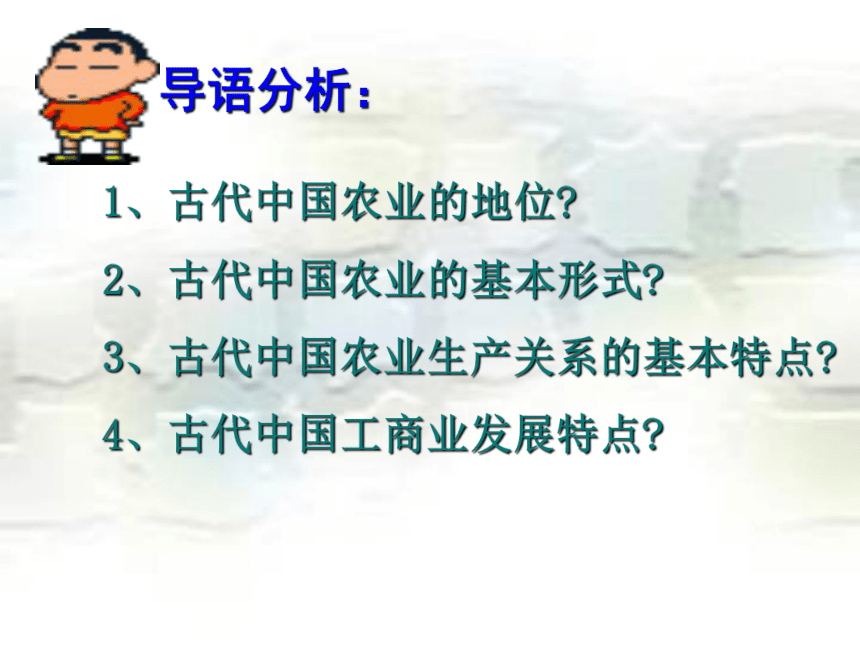 导语分析：

1、古代中国农业的地位?

2、古代中国农业的基本形式?

3、古代中国农业生产关系的基本特点?

4、古代中国工商业发展特点?